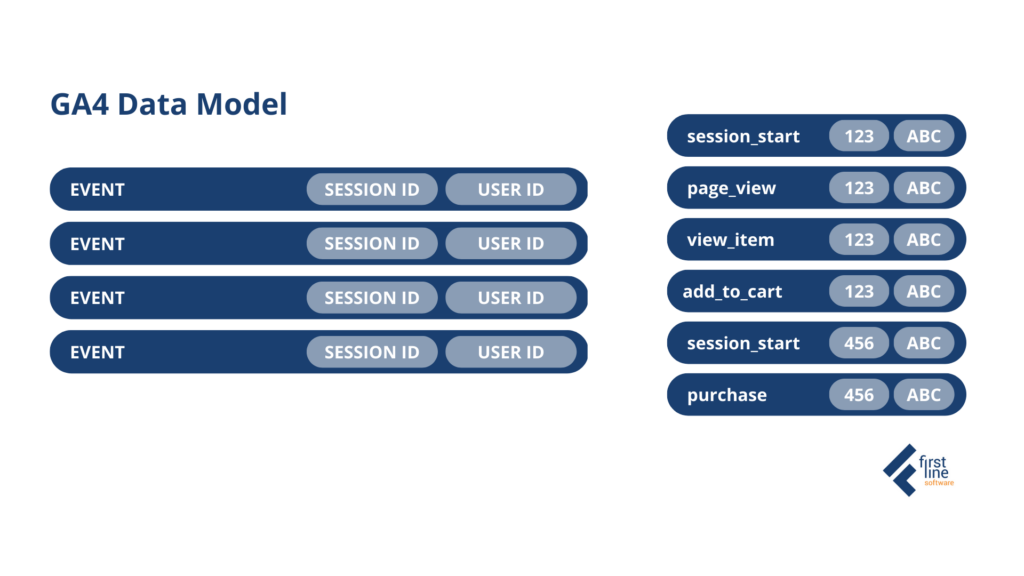 GA4 Data Model

EVENT SESSION ID USER ID
EVENT SESSION ID USER ID
EVENT SESSION ID USER ID
EVENT SESSION ID USER ID

session_start 123 ABC
page_view 123 ABC
view_item 123 ABC
add_to_cart 123 ABC
session_start 456 ABC
purchase 456 ABC

first line software